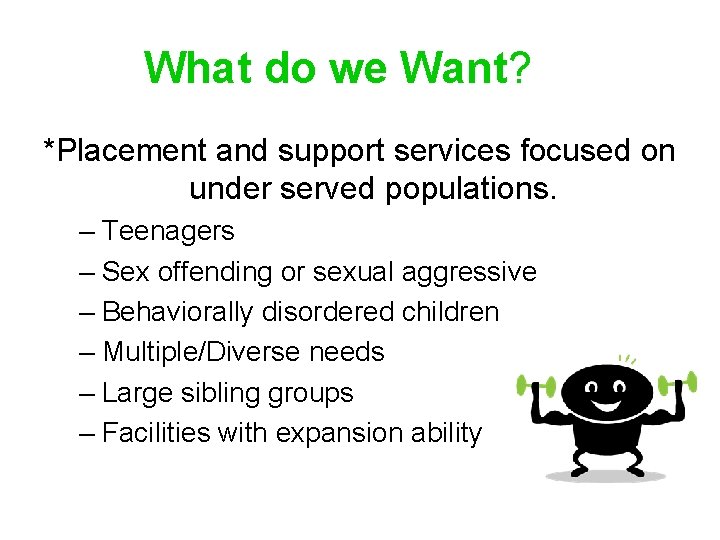 What do we Want?

*Placement and support services focused on under served populations.

– Teenagers
– Sex offending or sexual aggressive
– Behaviorally disordered children
– Multiple/Diverse needs
– Large sibling groups
– Facilities with expansion ability